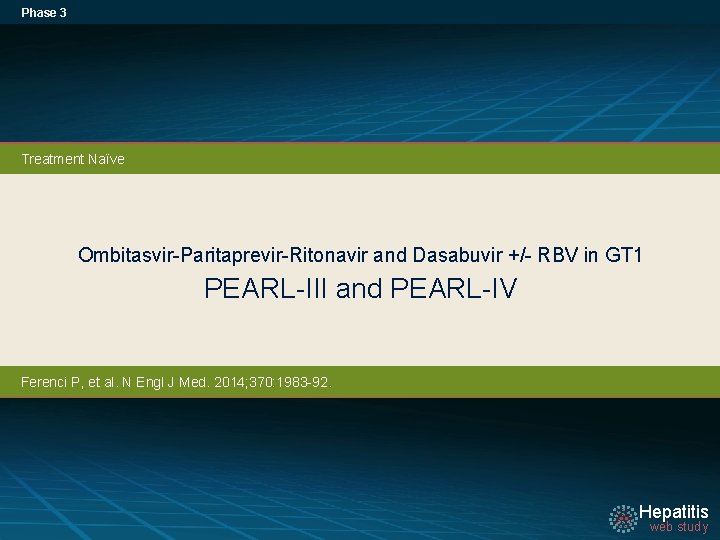 Phase 3

Treatment Naïve

Ombitasvir-Paritaprevir-Ritonavir and Dasabuvir +/- RBV in GT1

PEARL-III and PEARL-IV

Ferenci P, et al. N Engl J Med. 2014;370:1983-92.

Hepatitis
web study